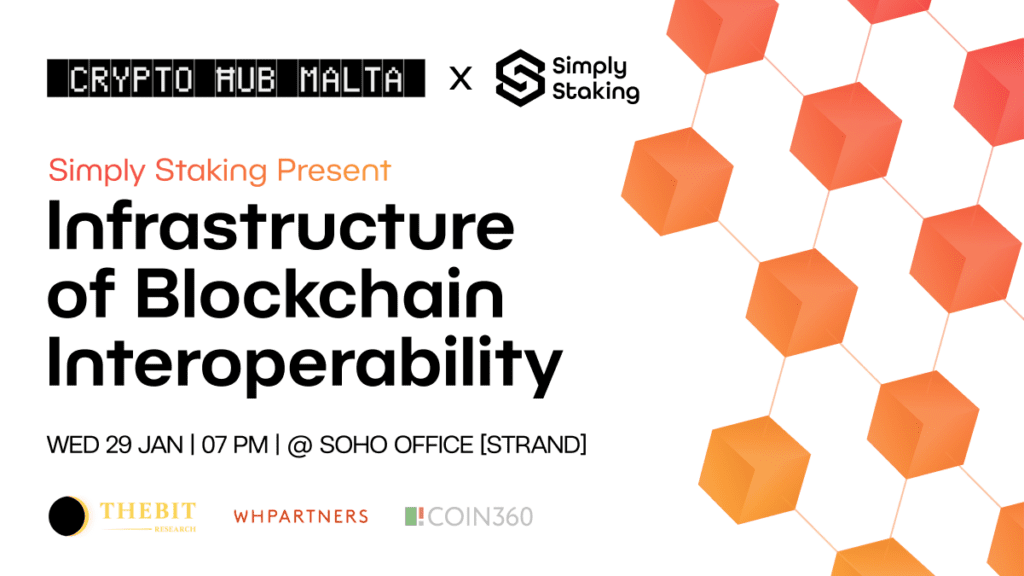 CRYPTO HUB MALTA X Simply Staking

Simply Staking Present

Infrastructure of Blockchain Interoperability

WED 29 JAN | 07 PM | @ SOHO OFFICE [STRAND]

THEBIT RESEARCH WHPARTNERS COIN360